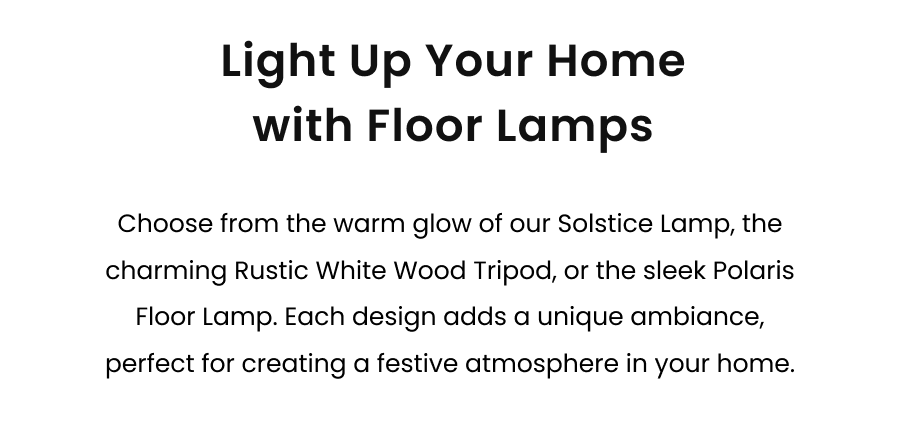 Light Up Your Home with Floor Lamps

Choose from the warm glow of our Solstice Lamp, the charming Rustic White Wood Tripod, or the sleek Polaris Floor Lamp. Each design adds a unique ambiance, perfect for creating a festive atmosphere in your home.